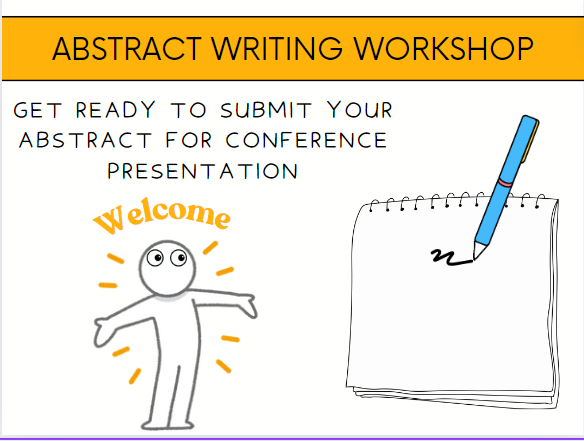 ABSTRACT WRITING WORKSHOP

GET READY TO SUBMIT YOUR ABSTRACT FOR CONFERENCE PRESENTATION

Welcome